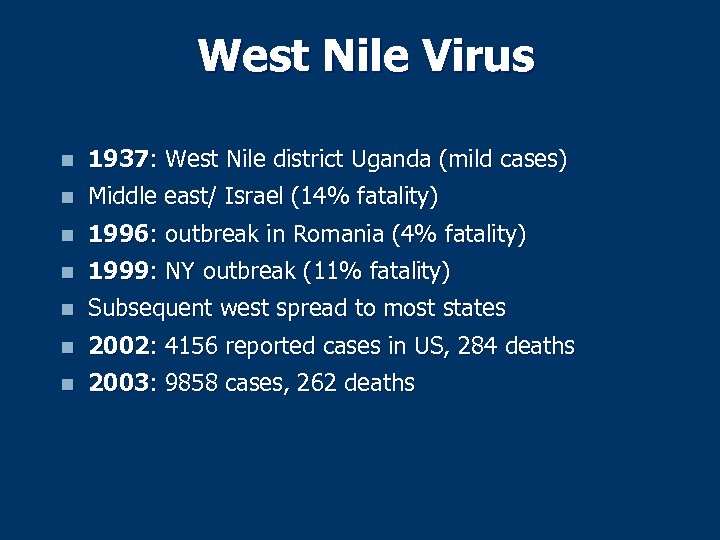 West Nile Virus

- 1937: West Nile district Uganda (mild cases)
- Middle east/ Israel (14% fatality)
- 1996: outbreak in Romania (4% fatality)
- 1999: NY outbreak (11% fatality)
- Subsequent west spread to most states
- 2002: 4156 reported cases in US, 284 deaths
- 2003: 9858 cases, 262 deaths